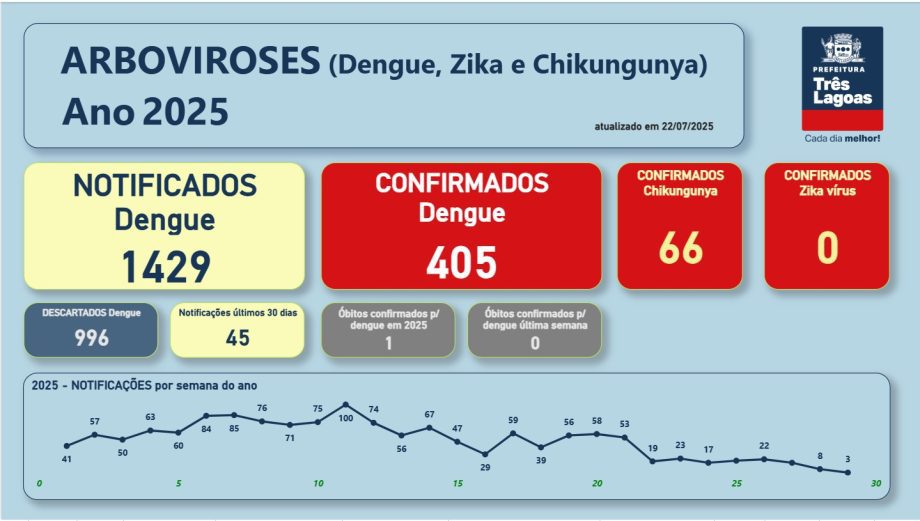 ARBOVIROSES (Dengue, Zika e Chikungunya)
Ano 2025

atualizado em 22/07/2025

PREFEITURA
Três Lagoas
Cada dia melhor!

NOTIFICADOS
Dengue
1429

CONFIRMADOS
Dengue
405

CONFIRMADOS
Chikungunya
66

CONFIRMADOS
Zika vírus
0

DESCARTADOS Dengue
996

Notificações últimos 30 dias
45

Óbitos confirmados p/ dengue em 2025
1

Óbitos confirmados p/ dengue última semana
0

2025 - NOTIFICAÇÕES por semana do ano

41 57 50 63 60 84 85 76 71 75 100 74 56 67 47 29 59 39 56 58 53 19 23 17 22 8 3

0 5 10 15 20 25 30